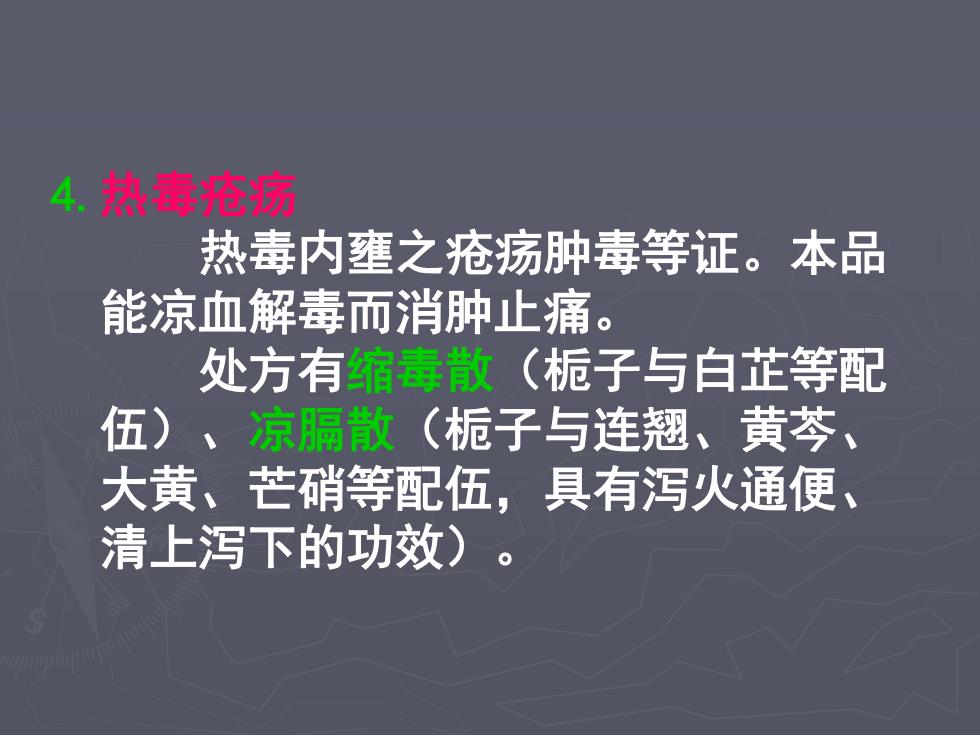 4. 热毒疮疡

热毒内壅之疮疡肿毒等证。本品能凉血解毒而消肿止痛。

处方有缩毒散（栀子与白芷等配伍）、凉膈散（栀子与连翘、黄芩、大黄、芒硝等配伍，具有泻火通便、清上泻下的功效）。